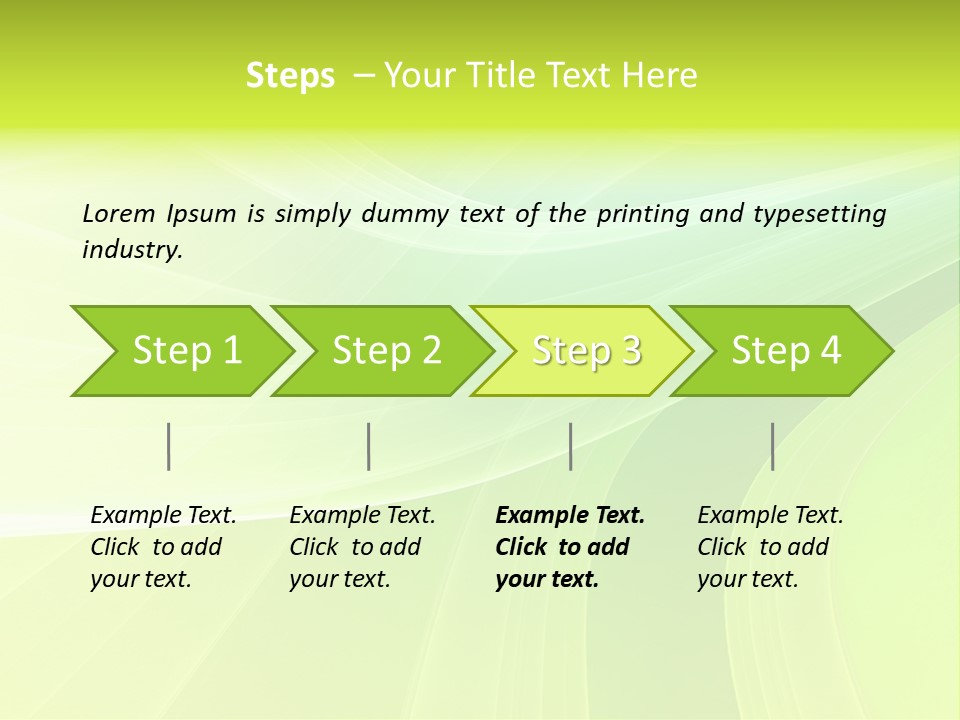 Steps – Your Title Text Here

Lorem Ipsum is simply dummy text of the printing and typesetting industry.

Step 1

Step 2

Step 3

Step 4

Example Text. Click to add your text.

Example Text. Click to add your text.

Example Text. Click to add your text.

Example Text. Click to add your text.